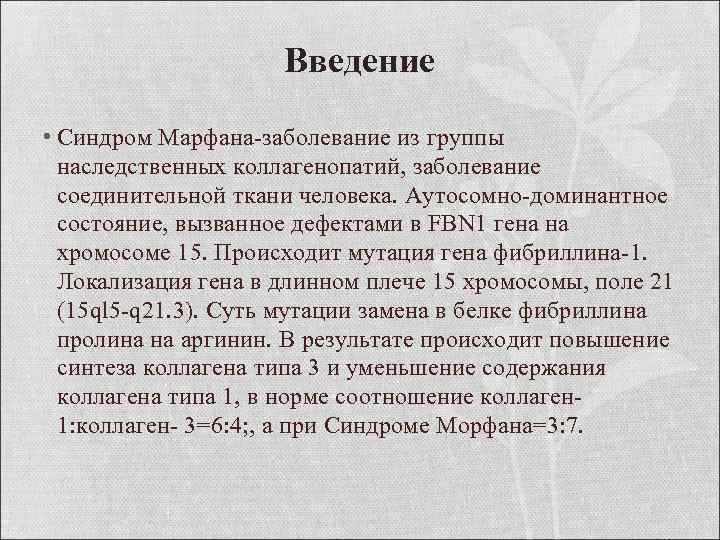 Введение

• Синдром Марфана-заболевание из группы наследственных коллагенопатий, заболевание соединительной ткани человека. Аутосомно-доминантное состояние, вызванное дефектами в FBN1 гена на хромосоме 15. Происходит мутация гена фибриллина-1. Локализация гена в длинном плече 15 хромосомы, поле 21 (15ql5-q21.3). Суть мутации замена в белке фибриллина пролина на аргинин. В результате происходит повышение синтеза коллагена типа 3 и уменьшение содержания коллагена типа 1, в норме соотношение коллаген-1:коллаген- 3=6:4;, а при Синдроме Морфана=3:7.